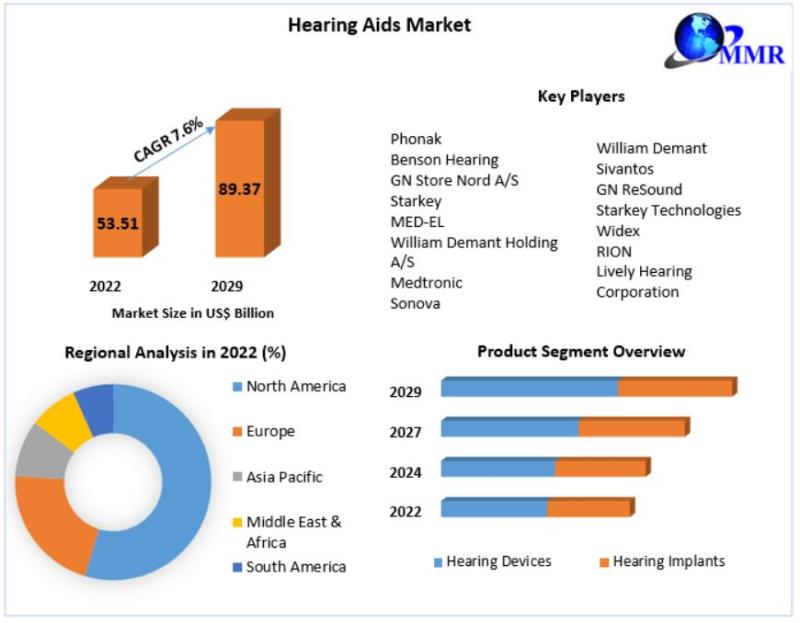 Hearing Aids Market

MMR

CAGR 7.6%

53.51

89.37

2022

2029

Market Size in US$ Billion

Key Players

Phonak
Benson Hearing
GN Store Nord A/S
Starkey
MED-EL
William Demant Holding A/S
Medtronic
Sonova

William Demant
Sivantos
GN ReSound
Starkey Technologies
Widex
RION
Lively Hearing Corporation

Regional Analysis in 2022 (%)

North America
Europe
Asia Pacific
Middle East & Africa
South America

Product Segment Overview

2029
2027
2024
2022

Hearing Devices
Hearing Implants